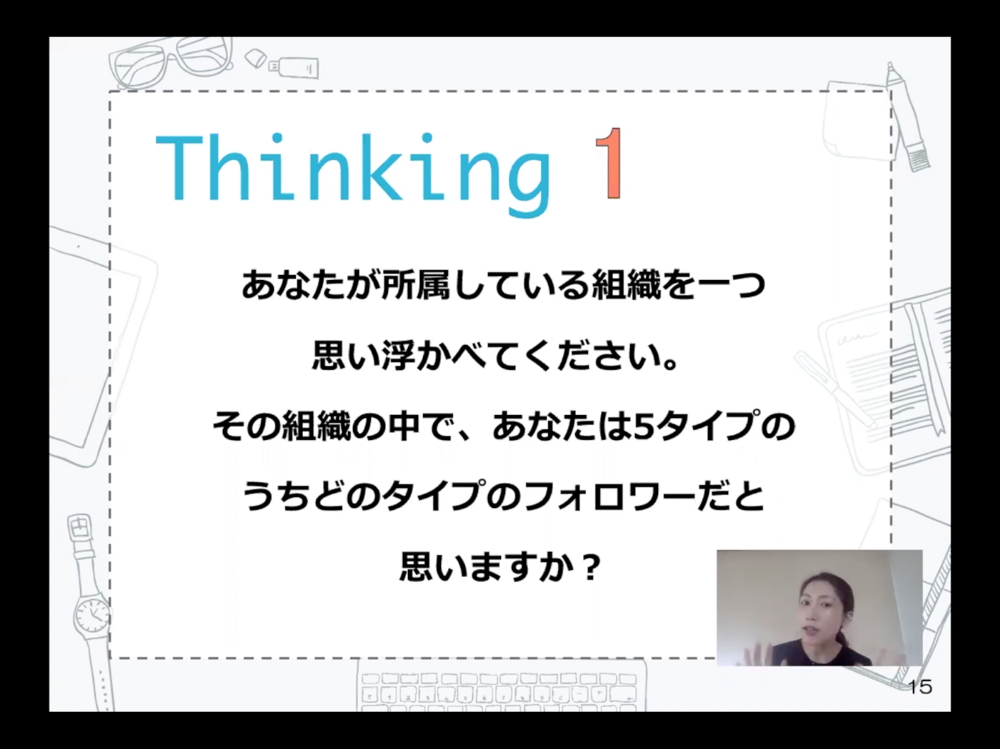 Thinking 1

あなたが所属している組織を一つ
思い浮かべてください。
その組織の中で、あなたは5タイプの
うちどのタイプのフォロワーだと
思いますか？

15